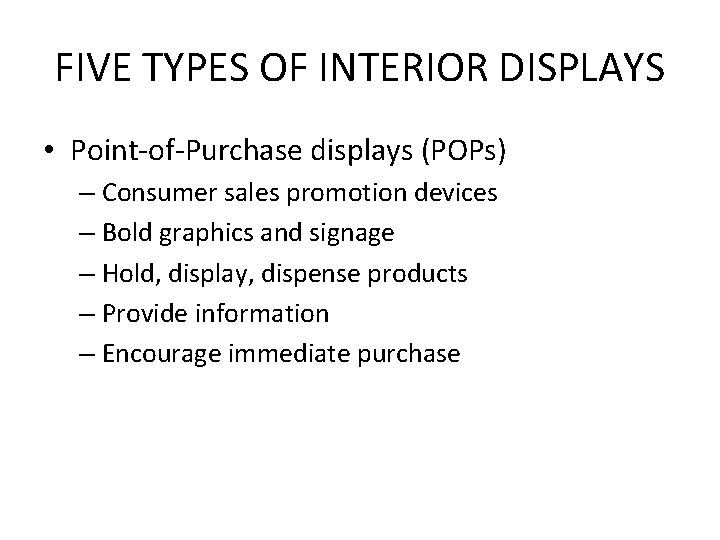 FIVE TYPES OF INTERIOR DISPLAYS

• Point-of-Purchase displays (POPs)
  – Consumer sales promotion devices
  – Bold graphics and signage
  – Hold, display, dispense products
  – Provide information
  – Encourage immediate purchase